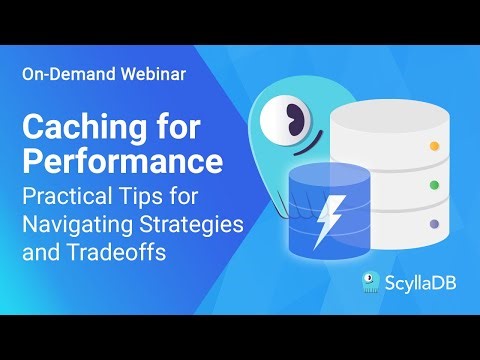 On-Demand Webinar

Caching for Performance

Practical Tips for Navigating Strategies and Tradeoffs

ScyllaDB